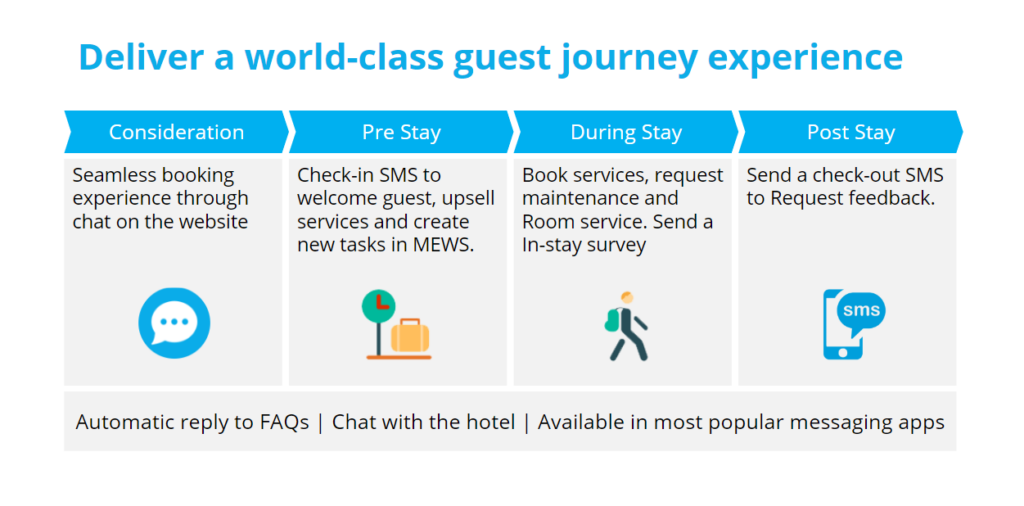 Deliver a world-class guest journey experience

Consideration

Seamless booking experience through chat on the website

Pre Stay

Check-in SMS to welcome guest, upsell services and create new tasks in MEWS.

During Stay

Book services, request maintenance and Room service. Send a In-stay survey

Post Stay

Send a check-out SMS to Request feedback.

sms

Automatic reply to FAQs | Chat with the hotel | Available in most popular messaging apps